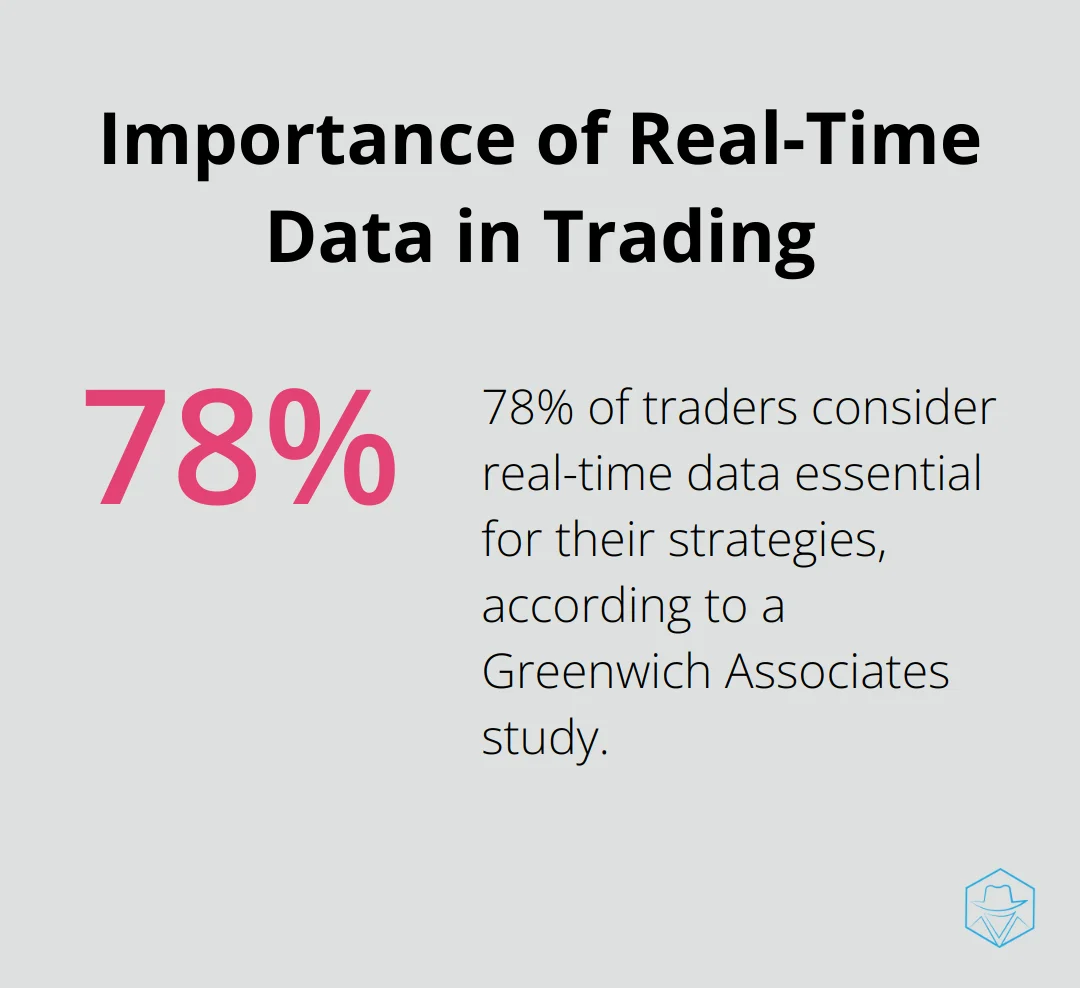 Importance of Real-Time Data in Trading

78%

78% of traders consider real-time data essential for their strategies, according to a Greenwich Associates study.